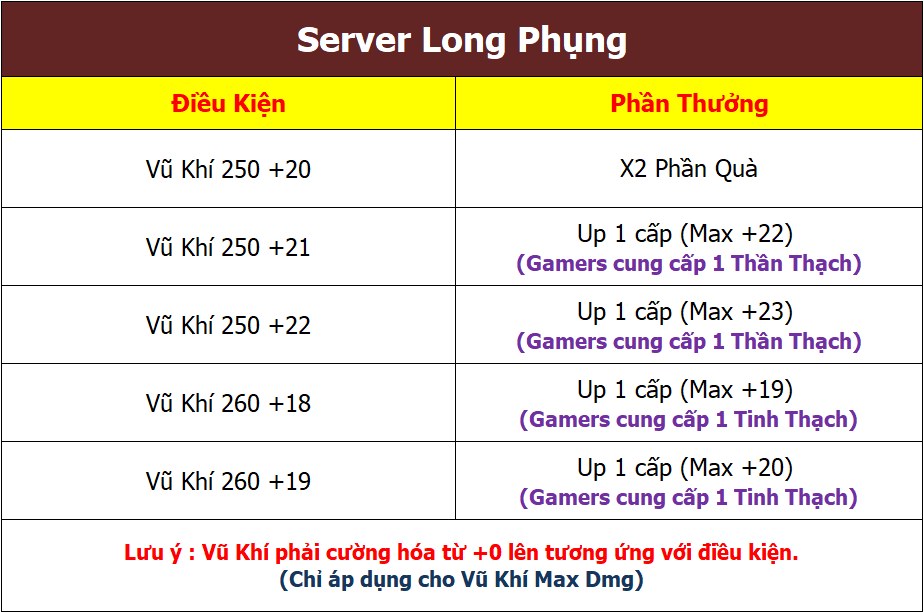 Server Long Phụng

| Điều Kiện | Phần Thưởng |
|---|---|
| Vũ Khí 250 +20 | X2 Phần Quà |
| Vũ Khí 250 +21 | Up 1 cấp (Max +22) (Gamers cung cấp 1 Thần Thạch) |
| Vũ Khí 250 +22 | Up 1 cấp (Max +23) (Gamers cung cấp 1 Thần Thạch) |
| Vũ Khí 260 +18 | Up 1 cấp (Max +19) (Gamers cung cấp 1 Tinh Thạch) |
| Vũ Khí 260 +19 | Up 1 cấp (Max +20) (Gamers cung cấp 1 Tinh Thạch) |

Lưu ý : Vũ Khí phải cường hóa từ +0 lên tương ứng với điều kiện.
(Chỉ áp dụng cho Vũ Khí Max Dmg)